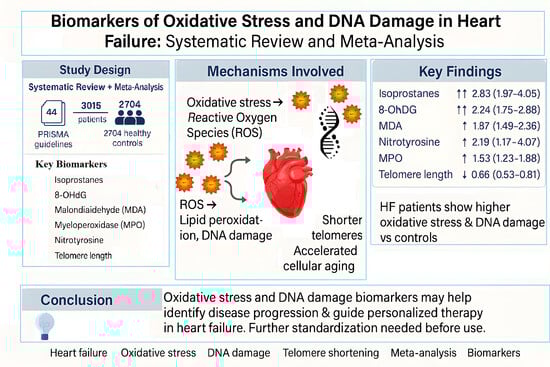 Biomarkers of Oxidative Stress and DNA Damage in Heart Failure: Systematic Review and Meta-Analysis

Study Design

Systematic Review + Meta-Analysis

44

PRISMA guidelines

3015

patients

2704

2704 healthy controls

Key Biomarkers

Isoprostanes

8-OHdG

Malondiaidehyde (MDA)

Myeloperoxidase (MPO)

Nitrotyrosine

Telomere length

Mechanisms Involved

Oxidative stress → Reactive Oxygen Species (ROS)

ROS → Lipid peroxidation, DNA damage

Shorter telomeres Accelerated cellular aging

Key Findings

| | |
|---|---|
| Isoprostanes | ↑↑ 2.83 (1.97–4.05) |
| 8-OhDG | ↑↑ 2.24 (1.75–2.88) |
| MDA | ↑ 1.87 (1.49–2.36) |
| Nitrotyrosine | ↑ 2.19 (1.17–4.07) |
| MPO | ↑ 1.53 (1.23–1.88) |
| Telomere length | ↓ 0.66 (0.53–0.81) |

HF patients show higher oxidative stress & DNA damage vs controls

Conclusion

Oxidative stress and DNA damage biomarkers may help identify disease progression & guide personalized therapy in heart failure. Further standardization needed before use.

Heart failure Oxidative stress DNA damage Telomere shortening Meta-analysis Biomarkers